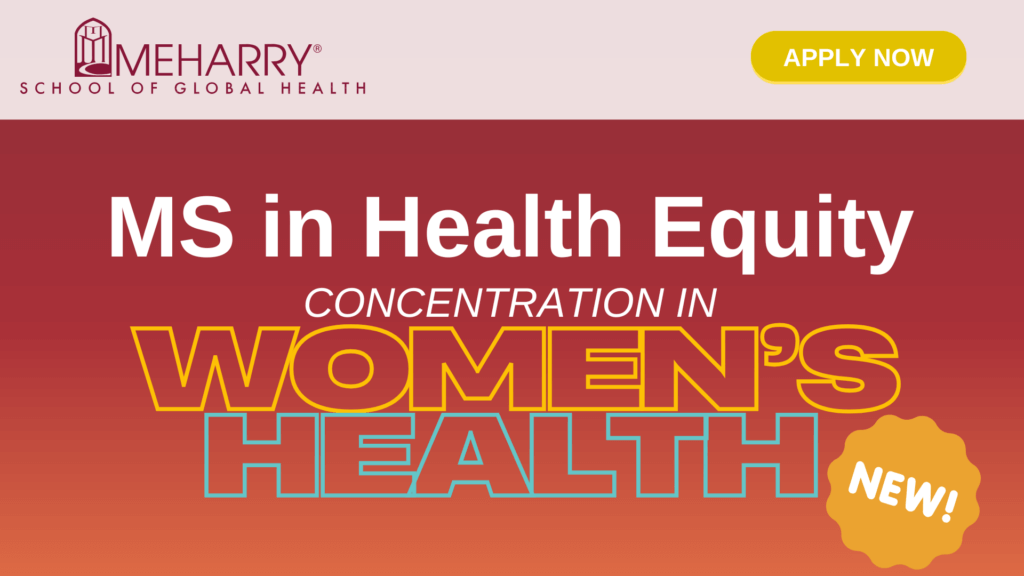 MEHARRY®
SCHOOL OF GLOBAL HEALTH

APPLY NOW

MS in Health Equity
CONCENTRATION IN
WOMEN'S
HEALTH

NEW!